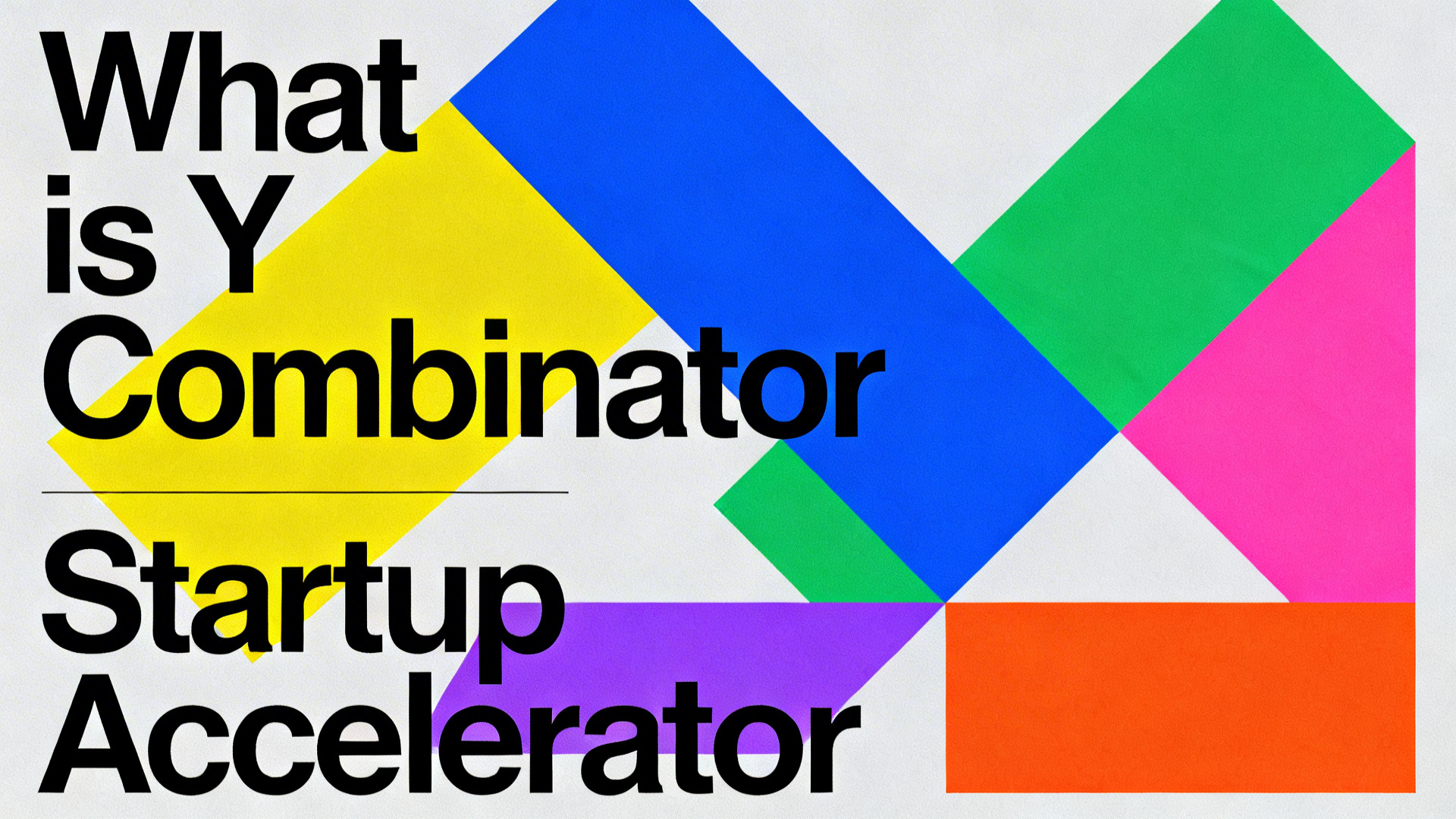 What is Y Combinator

Startup Accelerator